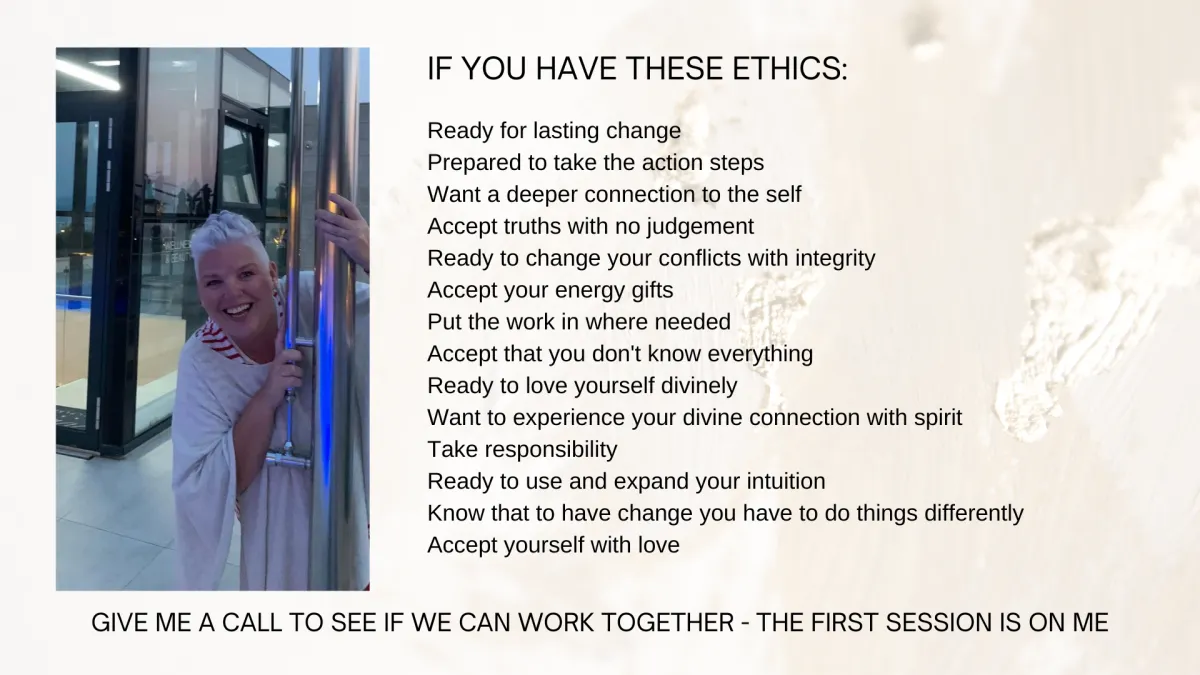 IF YOU HAVE THESE ETHICS:

Ready for lasting change
Prepared to take the action steps
Want a deeper connection to the self
Accept truths with no judgement
Ready to change your conflicts with integrity
Accept your energy gifts
Put the work in where needed
Accept that you don't know everything
Ready to love yourself divinely
Want to experience your divine connection with spirit
Take responsibility
Ready to use and expand your intuition
Know that to have change you have to do things differently
Accept yourself with love

GIVE ME A CALL TO SEE IF WE CAN WORK TOGETHER - THE FIRST SESSION IS ON ME